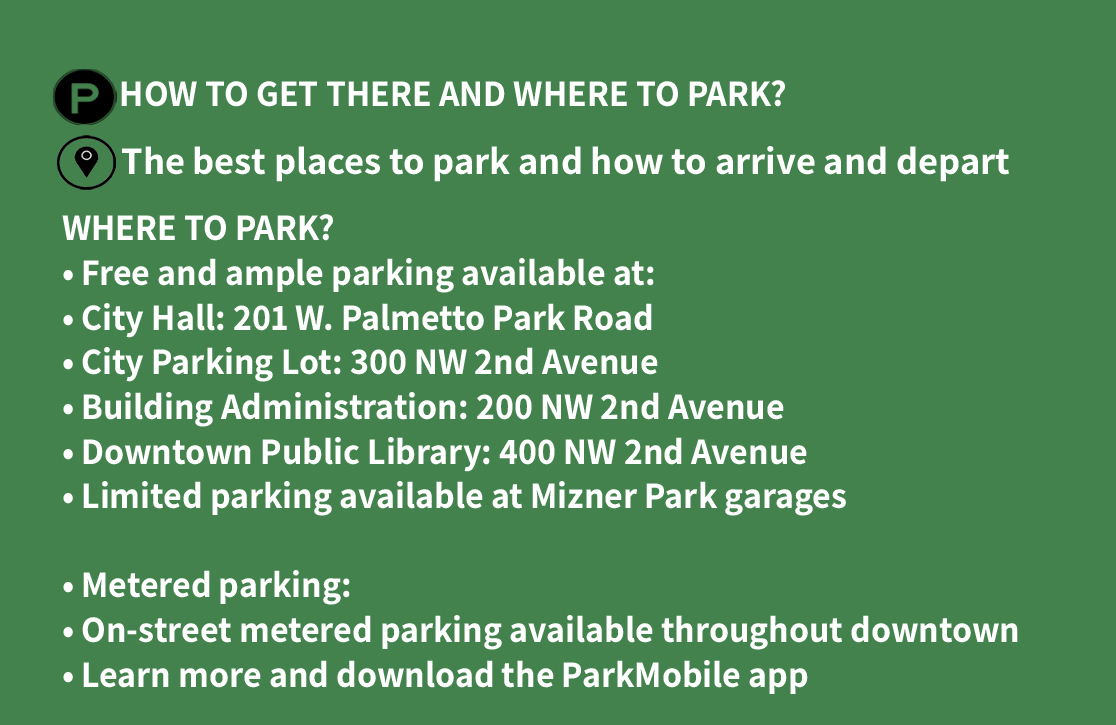 P HOW TO GET THERE AND WHERE TO PARK?

The best places to park and how to arrive and depart

WHERE TO PARK?
• Free and ample parking available at:
• City Hall: 201 W. Palmetto Park Road
• City Parking Lot: 300 NW 2nd Avenue
• Building Administration: 200 NW 2nd Avenue
• Downtown Public Library: 400 NW 2nd Avenue
• Limited parking available at Mizner Park garages

• Metered parking:
• On-street metered parking available throughout downtown
• Learn more and download the ParkMobile app